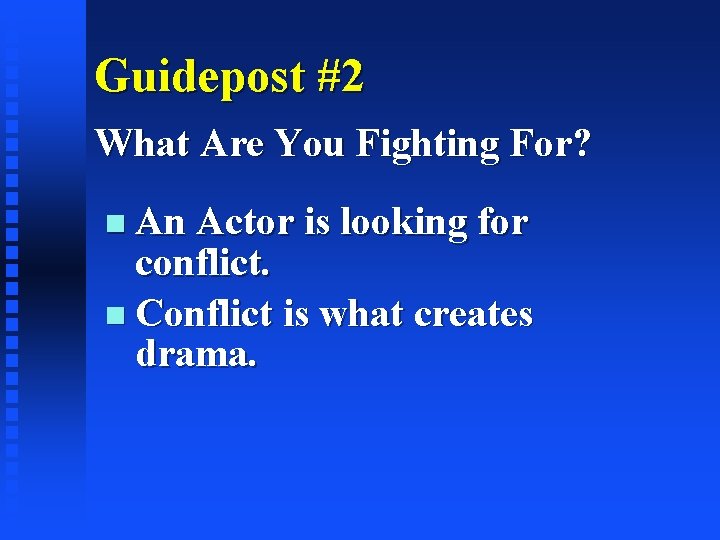 Guidepost #2

What Are You Fighting For?

- An Actor is looking for conflict.
- Conflict is what creates drama.